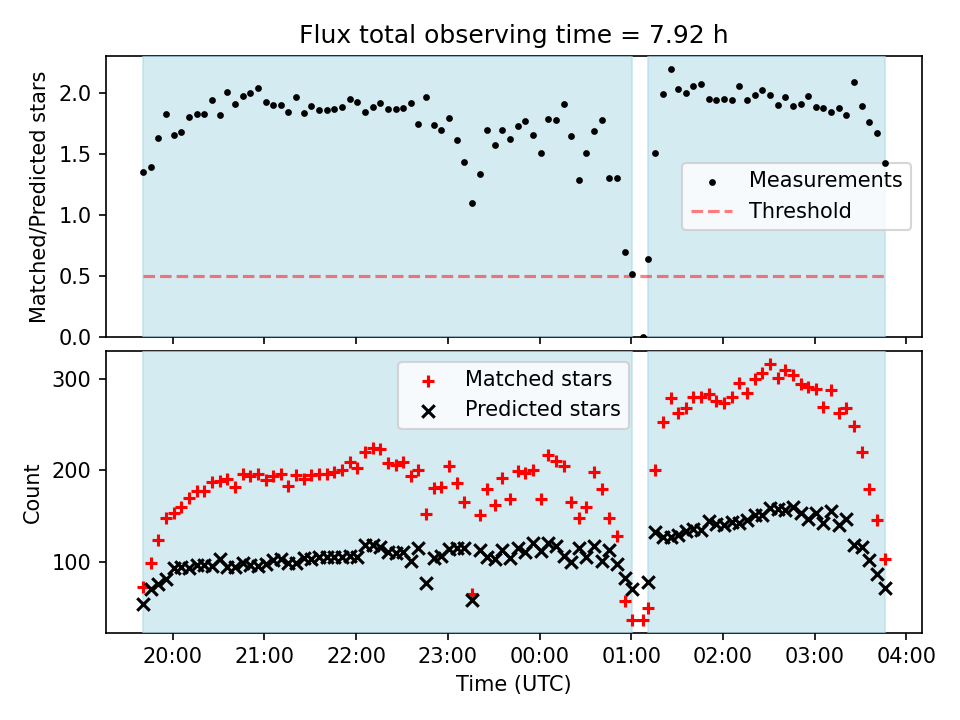 Flux total observing time = 7.92 h

Matched/Predicted stars

2.0
1.5
1.0
0.5
0.0

Measurements
Threshold

Count

300
200
100

Matched stars
Predicted stars

20:00 21:00 22:00 23:00 00:00 01:00 02:00 03:00 04:00

Time (UTC)